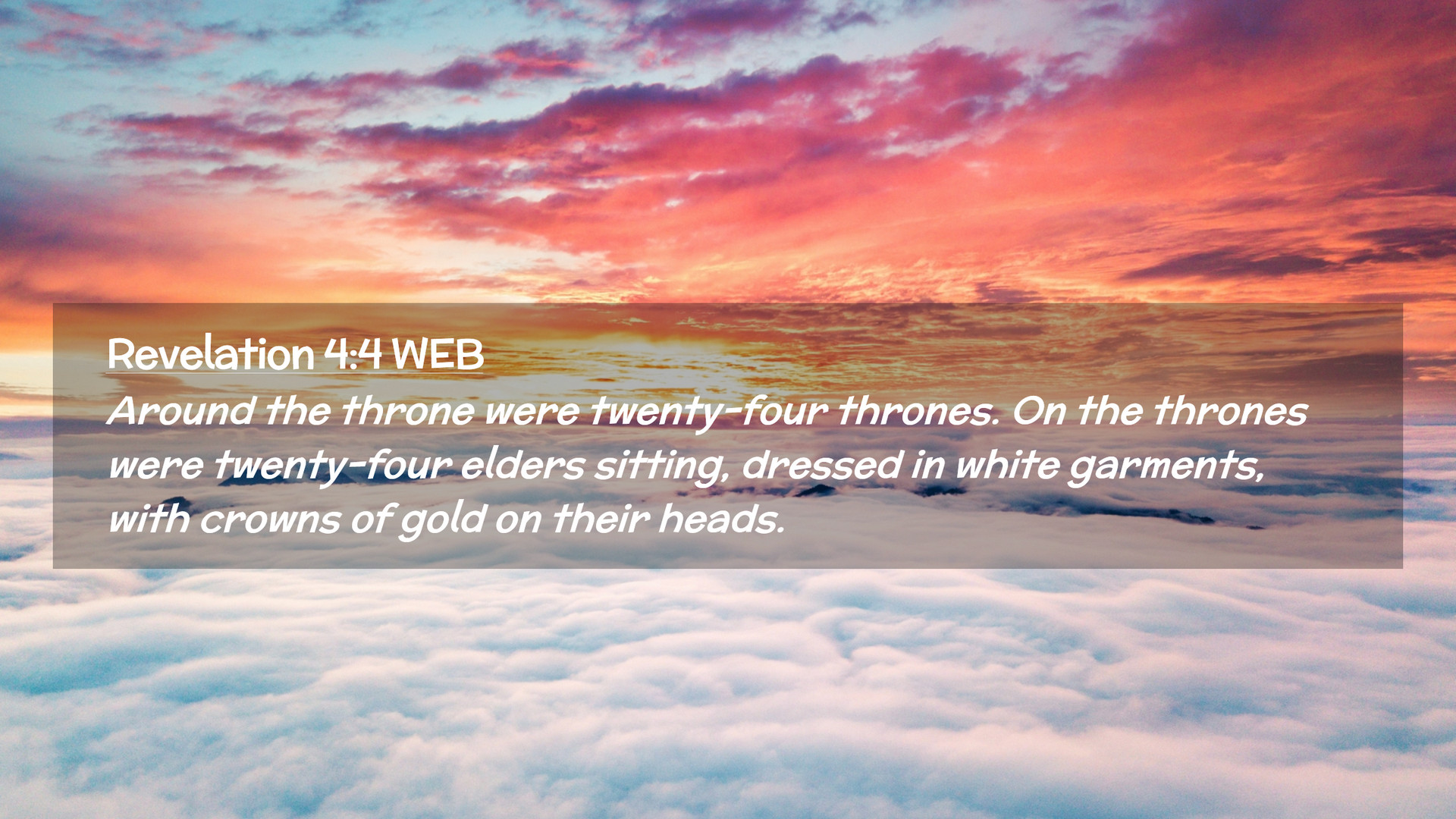 Revelation 4:4 WEB
Around the throne were twenty-four thrones. On the thrones were twenty-four elders sitting, dressed in white garments, with crowns of gold on their heads.